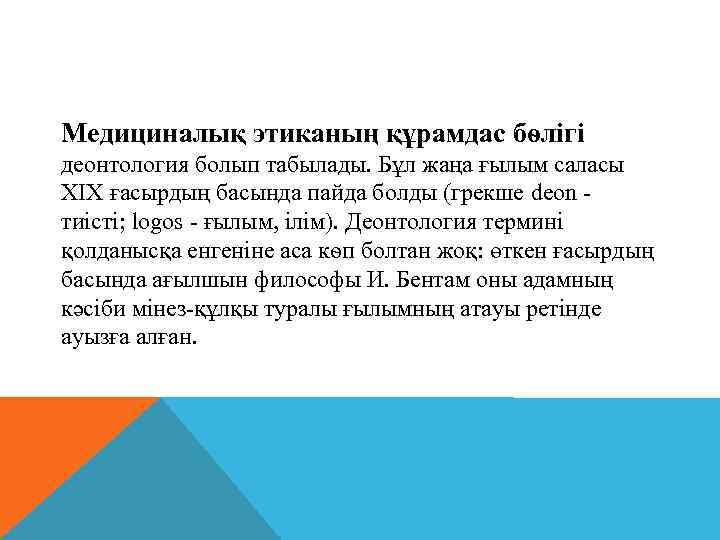 **Медициналық этиканың құрамдас бөлігі** деонтология болып табылады. Бұл жаңа ғылым саласы XIX ғасырдың басында пайда болды (грекше deon - тиісті; logos - ғылым, ілім). Деонтология термині қолданысқа енгеніне аса көп болтан жоқ: өткен ғасырдың басында ағылшын философы И. Бентам оны адамның кәсіби мінез-құлқы туралы ғылымның атауы ретінде ауызға алған.